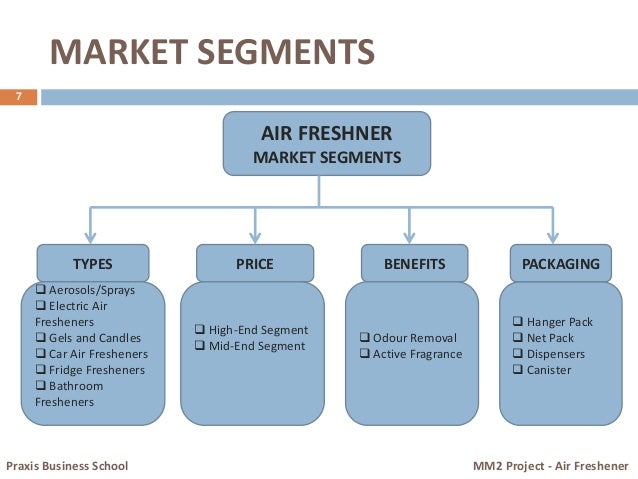 MARKET SEGMENTS

7

AIR FRESHNER
MARKET SEGMENTS

TYPES
❑ Aerosols/Sprays
❑ Electric Air Fresheners
❑ Gels and Candles
❑ Car Air Fresheners
❑ Fridge Fresheners
❑ Bathroom Fresheners

PRICE
❑ High-End Segment
❑ Mid-End Segment

BENEFITS
❑ Odour Removal
❑ Active Fragrance

PACKAGING
❑ Hanger Pack
❑ Net Pack
❑ Dispensers
❑ Canister

Praxis Business School

MM2 Project - Air Freshener